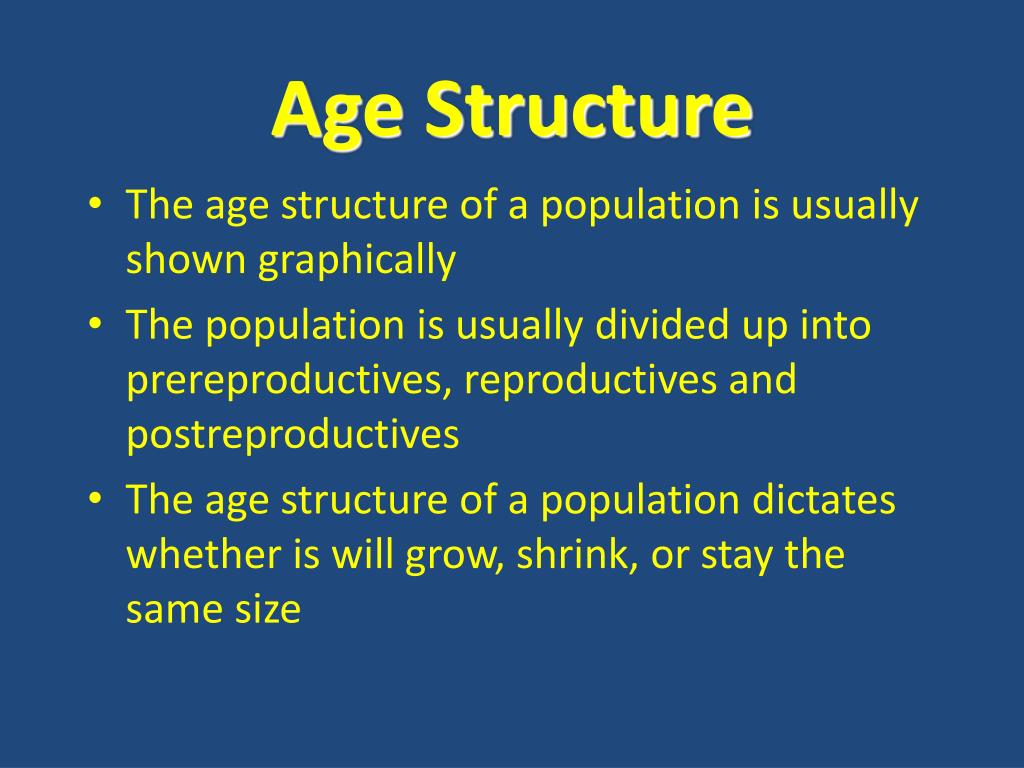 Age Structure

• The age structure of a population is usually shown graphically
• The population is usually divided up into prereproductives, reproductives and postreproductives
• The age structure of a population dictates whether is will grow, shrink, or stay the same size